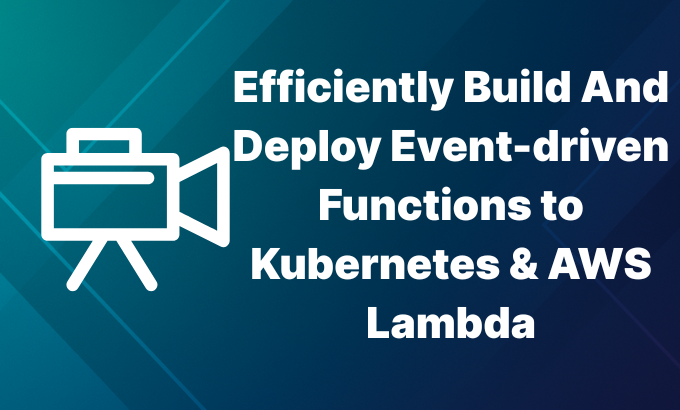 Efficiently Build And Deploy Event-driven Functions to Kubernetes & AWS Lambda